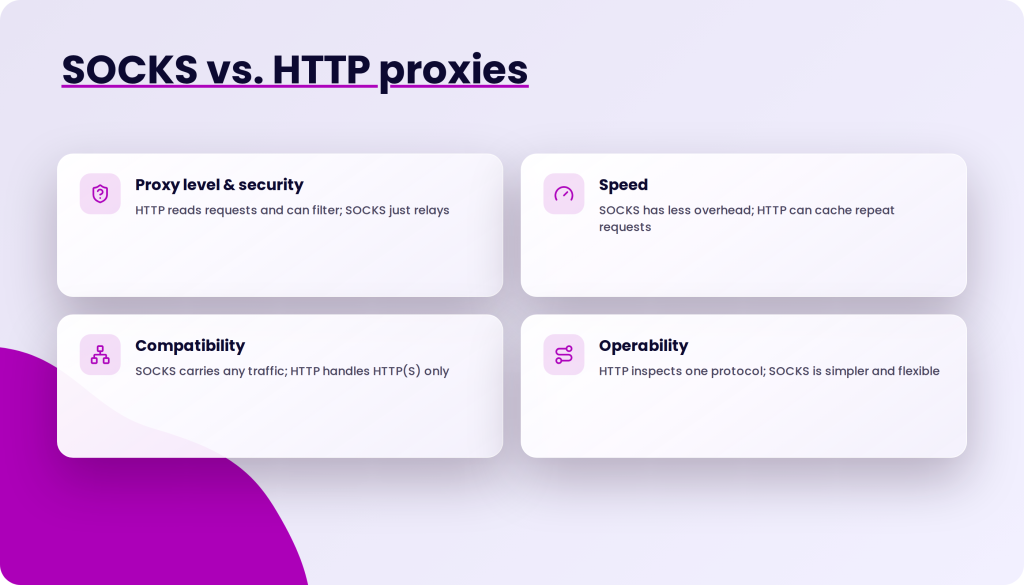 SOCKS vs. HTTP proxies

Proxy level & security
HTTP reads requests and can filter; SOCKS just relays

Speed
SOCKS has less overhead; HTTP can cache repeat requests

Compatibility
SOCKS carries any traffic; HTTP handles HTTP(S) only

Operability
HTTP inspects one protocol; SOCKS is simpler and flexible